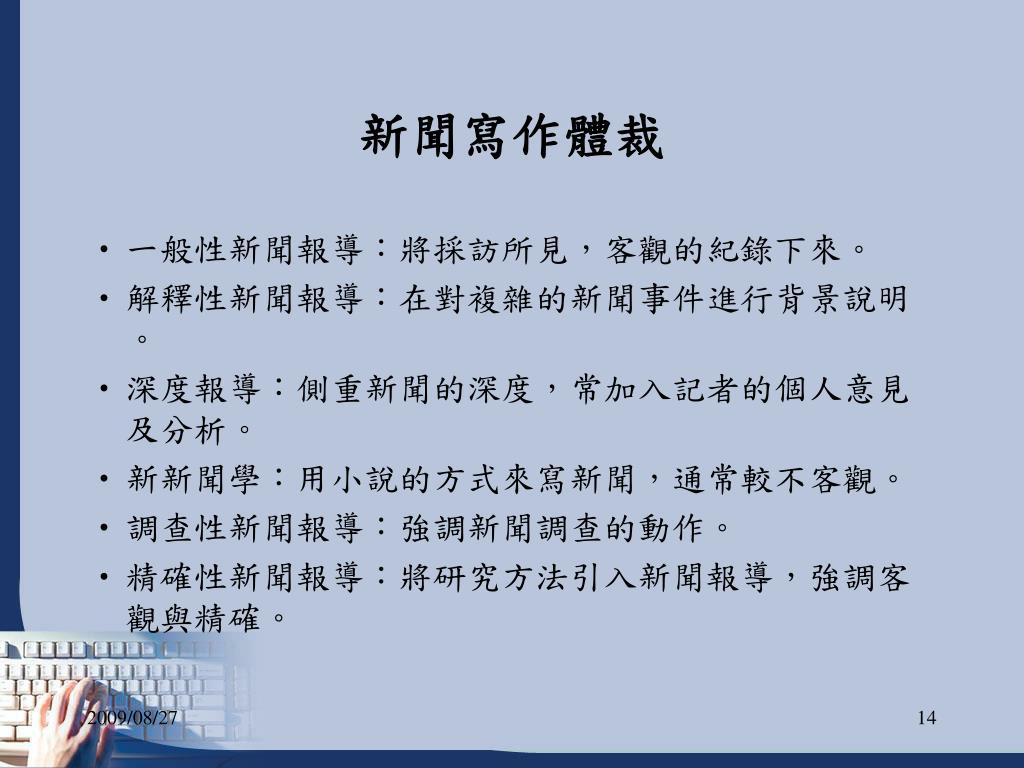 新聞寫作體裁

• 一般性新聞報導：將採訪所見，客觀的紀錄下來。
• 解釋性新聞報導：在對複雜的新聞事件進行背景說明。
• 深度報導：側重新聞的深度，常加入記者的個人意見及分析。
• 新新聞學：用小說的方式來寫新聞，通常較不客觀。
• 調查性新聞報導：強調新聞調查的動作。
• 精確性新聞報導：將研究方法引入新聞報導，強調客觀與精確。

2009/08/27

14